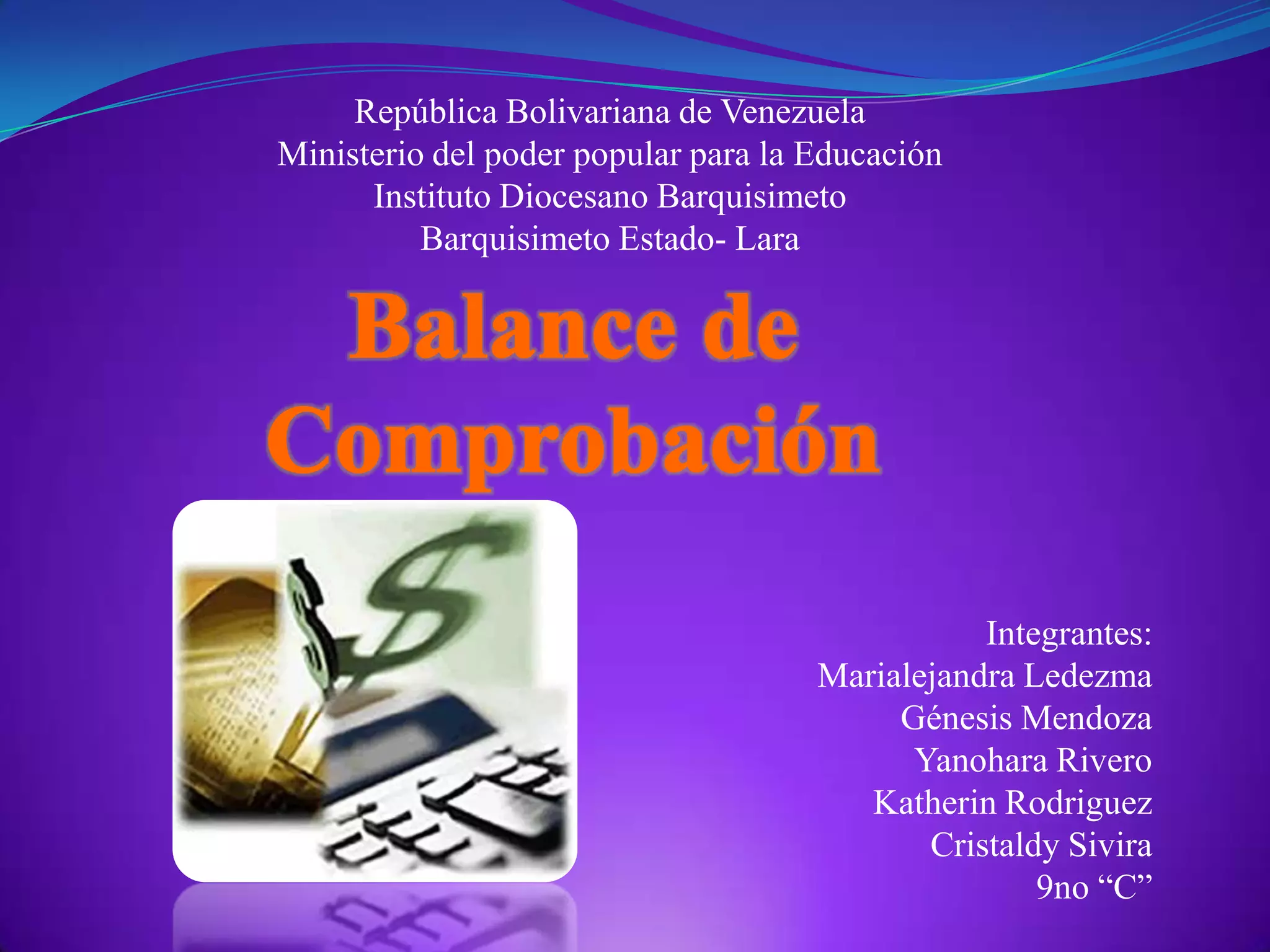 República Bolivariana de Venezuela
Ministerio del poder popular para la Educación
Instituto Diocesano Barquisimeto
Barquisimeto Estado- Lara

Balance de Comprobación

Integrantes:
Marialejandra Ledezma
Génesis Mendoza
Yanohara Rivero
Katherin Rodriguez
Cristaldy Sivira
9no “C”